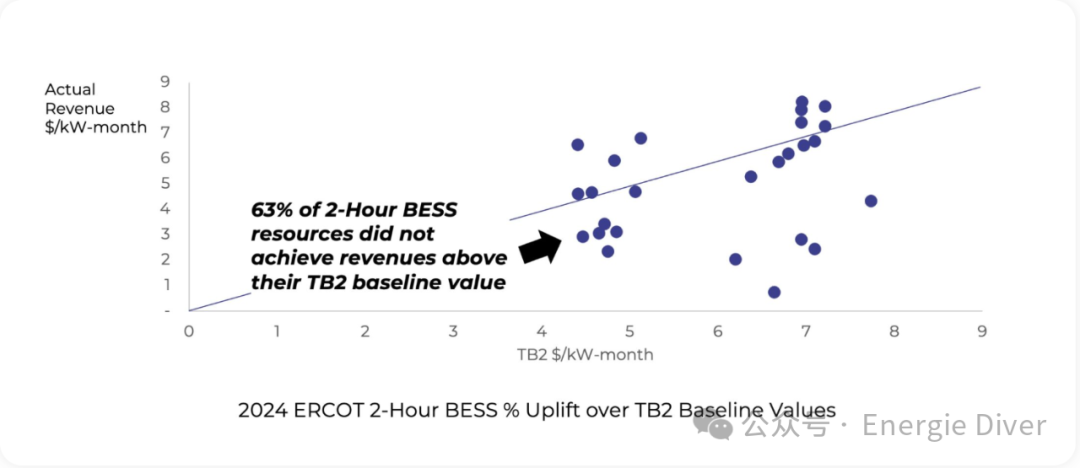 Actual Revenue $/kW-month

9
8
7
6
5
4
3
2
1
-

63% of 2-Hour BESS resources did not achieve revenues above their TB2 baseline value

0 1 2 3 4 5 6 7 8 9

TB2 $/kW-month

2024 ERCOT 2-Hour BESS % Uplift over TB2 Baseline Values

公众号 · Energie Diver